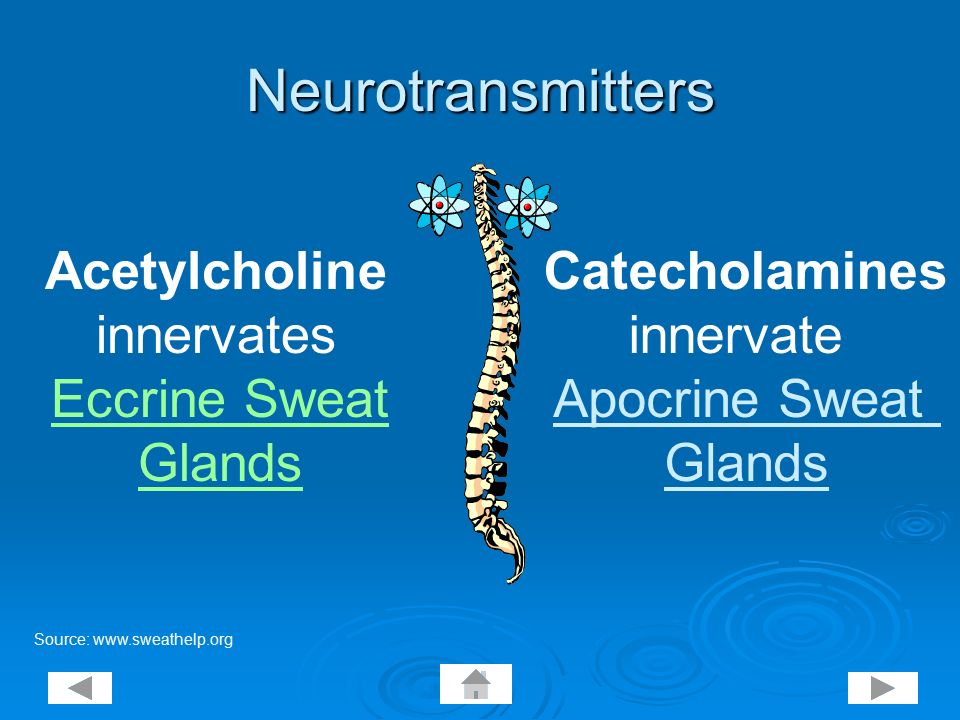 Neurotransmitters

Acetylcholine innervates Eccrine Sweat Glands

Catecholamines innervate Apocrine Sweat Glands

Source: www.sweathelp.org